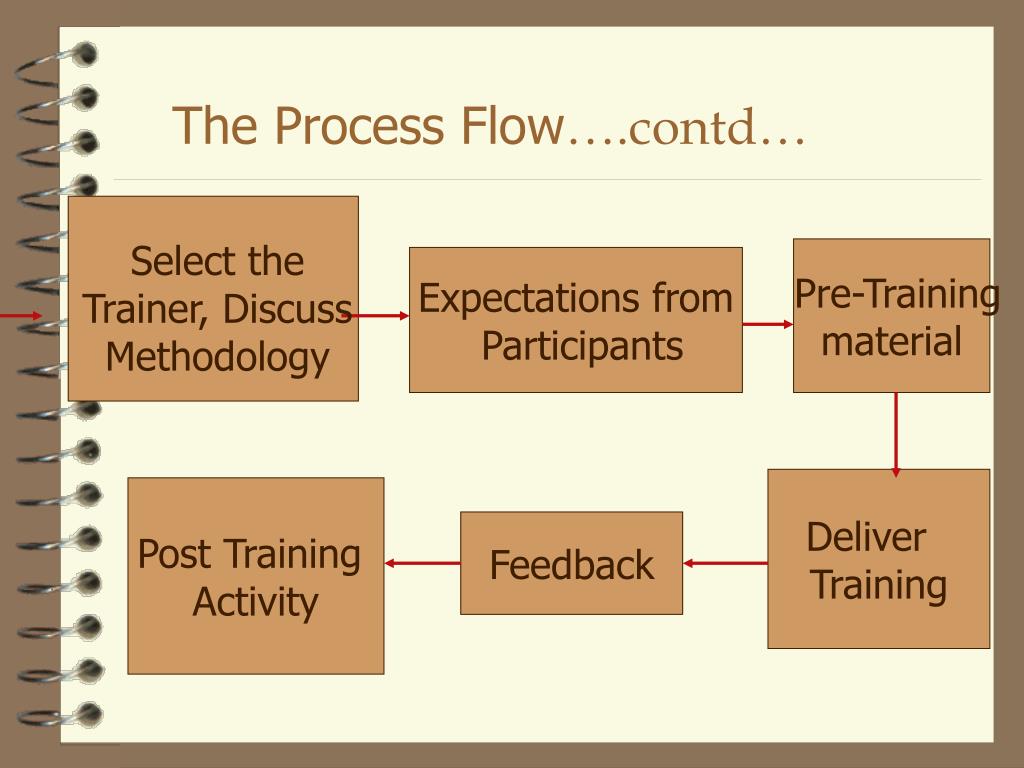 The Process Flow….contd…

Select the Trainer, Discuss Methodology

Expectations from Participants

Pre-Training material

Deliver Training

Feedback

Post Training Activity